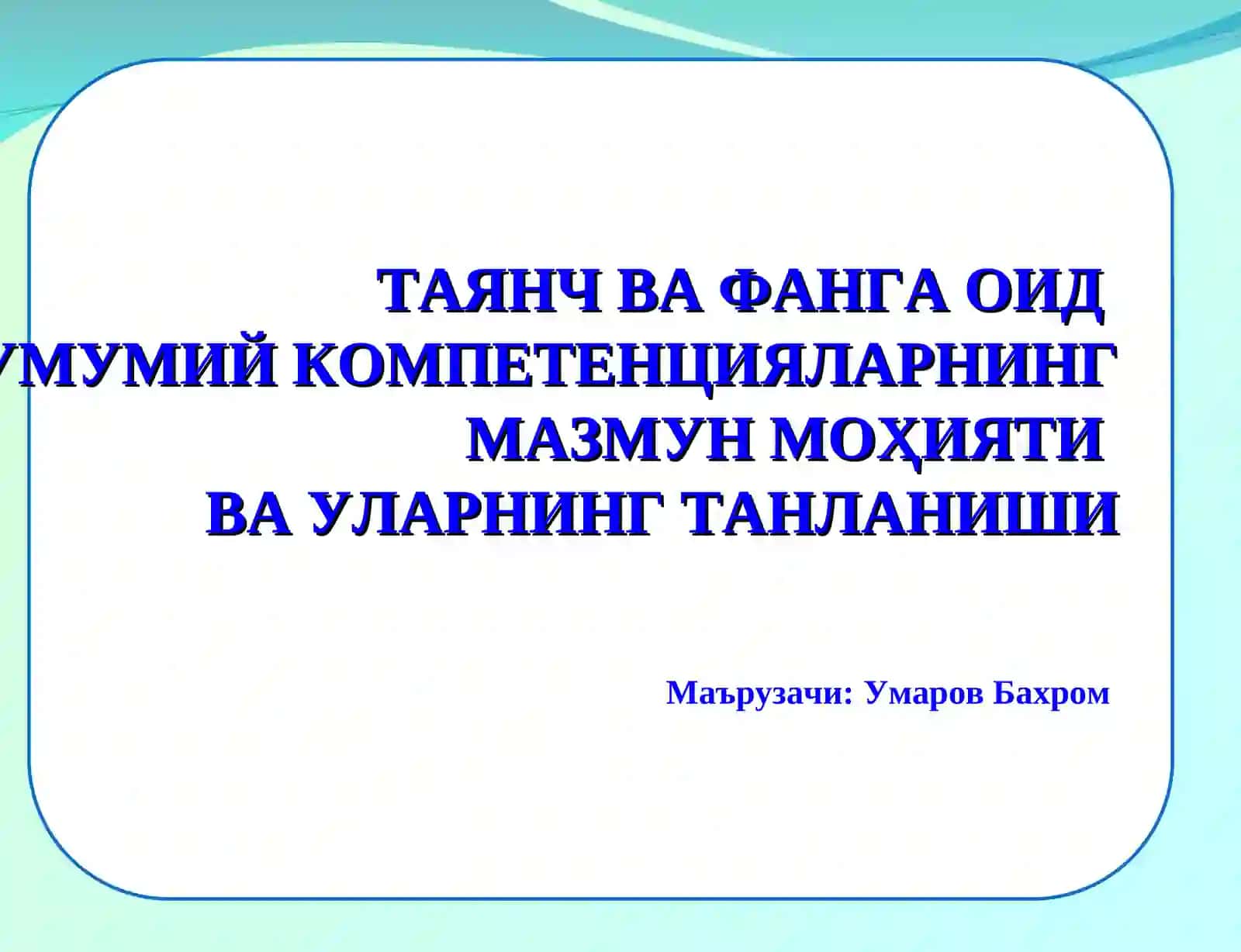 ТАЯНЧ ВА ФАНГА ОИД
УМУМИЙ КОМПЕТЕНЦИЯЛАРНИНГ
МАЗМУН МОҲИЯТИ
ВА УЛАРНИНГ ТАНЛАНИШИ

Маърузачи: Умаров Бахром